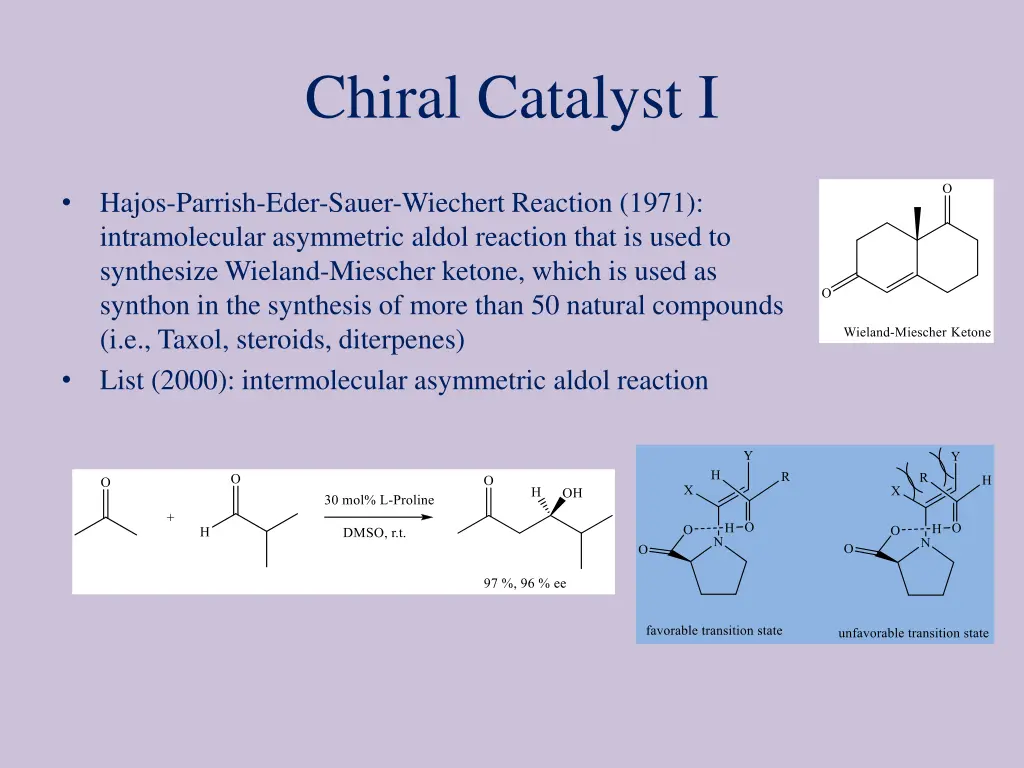 Chiral Catalyst I

• Hajos-Parrish-Eder-Sauer-Wiechert Reaction (1971): intramolecular asymmetric aldol reaction that is used to synthesize Wieland-Miescher ketone, which is used as synthon in the synthesis of more than 50 natural compounds (i.e., Taxol, steroids, diterpenes)
• List (2000): intermolecular asymmetric aldol reaction

O
O
Wieland-Miescher Ketone

O
+
O
H
30 mol% L-Proline
DMSO, r.t.
O
H OH
97 %, 96 % ee

Y
H R
X
O H O
N
O
favorable transition state

Y
R H
X
O H O
N
O
unfavorable transition state